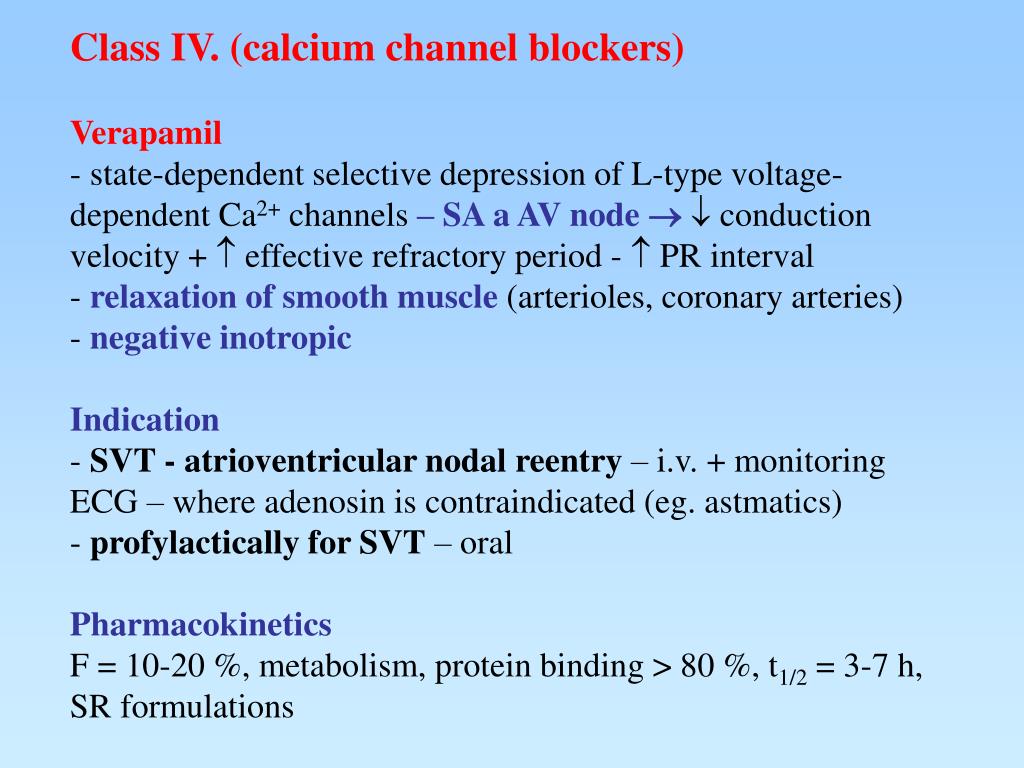 Class IV. (calcium channel blockers)

Verapamil
- state-dependent selective depression of L-type voltage-dependent $Ca^{2+}$ channels – SA a AV node $\rightarrow$ $\downarrow$ conduction velocity + $\uparrow$ effective refractory period - $\uparrow$ PR interval
- relaxation of smooth muscle (arterioles, coronary arteries)
- negative inotropic

Indication
- SVT - atrioventricular nodal reentry – i.v. + monitoring ECG – where adenosin is contraindicated (eg. astmatics)
- profylactically for SVT – oral

Pharmacokinetics
F = 10-20 %, metabolism, protein binding > 80 %, $t_{1/2}$ = 3-7 h, SR formulations